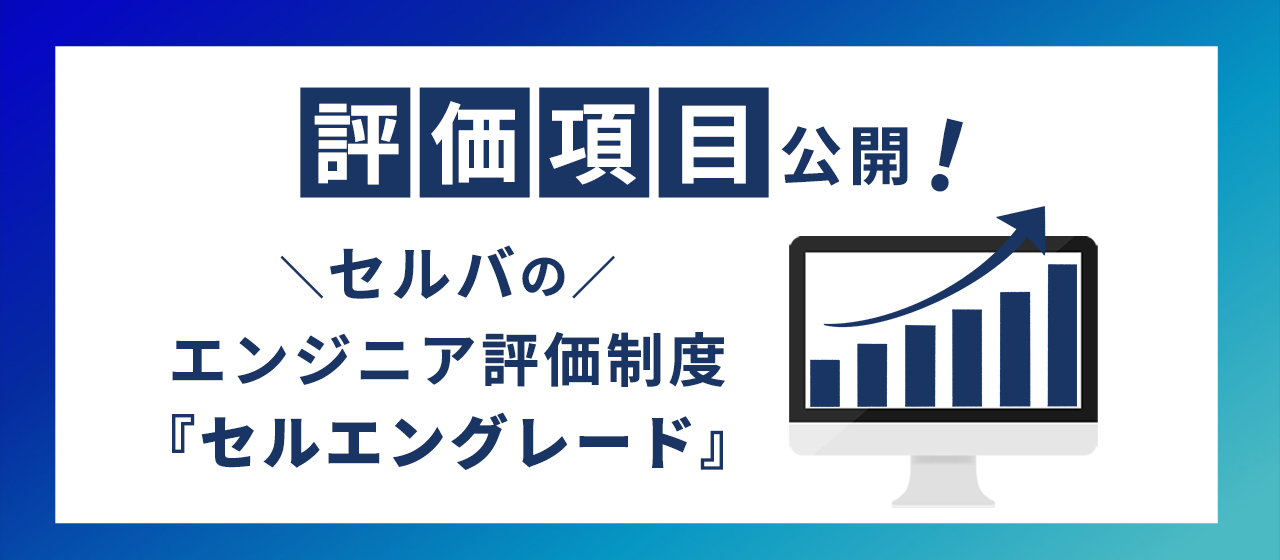 評価項目公開！

＼セルバの／
エンジニア評価制度
『セルエングレード』